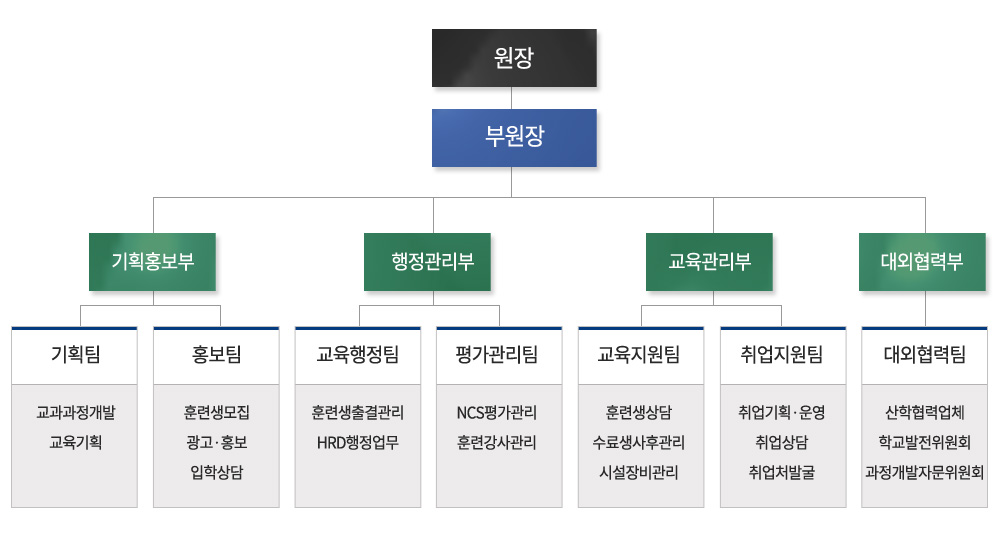 원장

부원장

기획홍보부

행정관리부

교육관리부

대외협력부

기획팀

교과과정개발
교육기획

홍보팀

훈련생모집
광고·홍보
입학상담

교육행정팀

훈련생출결관리
HRD행정업무

평가관리팀

NCS평가관리
훈련강사관리

교육지원팀

훈련생상담
수료생사후관리
시설장비관리

취업지원팀

취업기획·운영
취업상담
취업처발굴

대외협력팀

산학협력업체
학교발전위원회
과정개발자문위원회